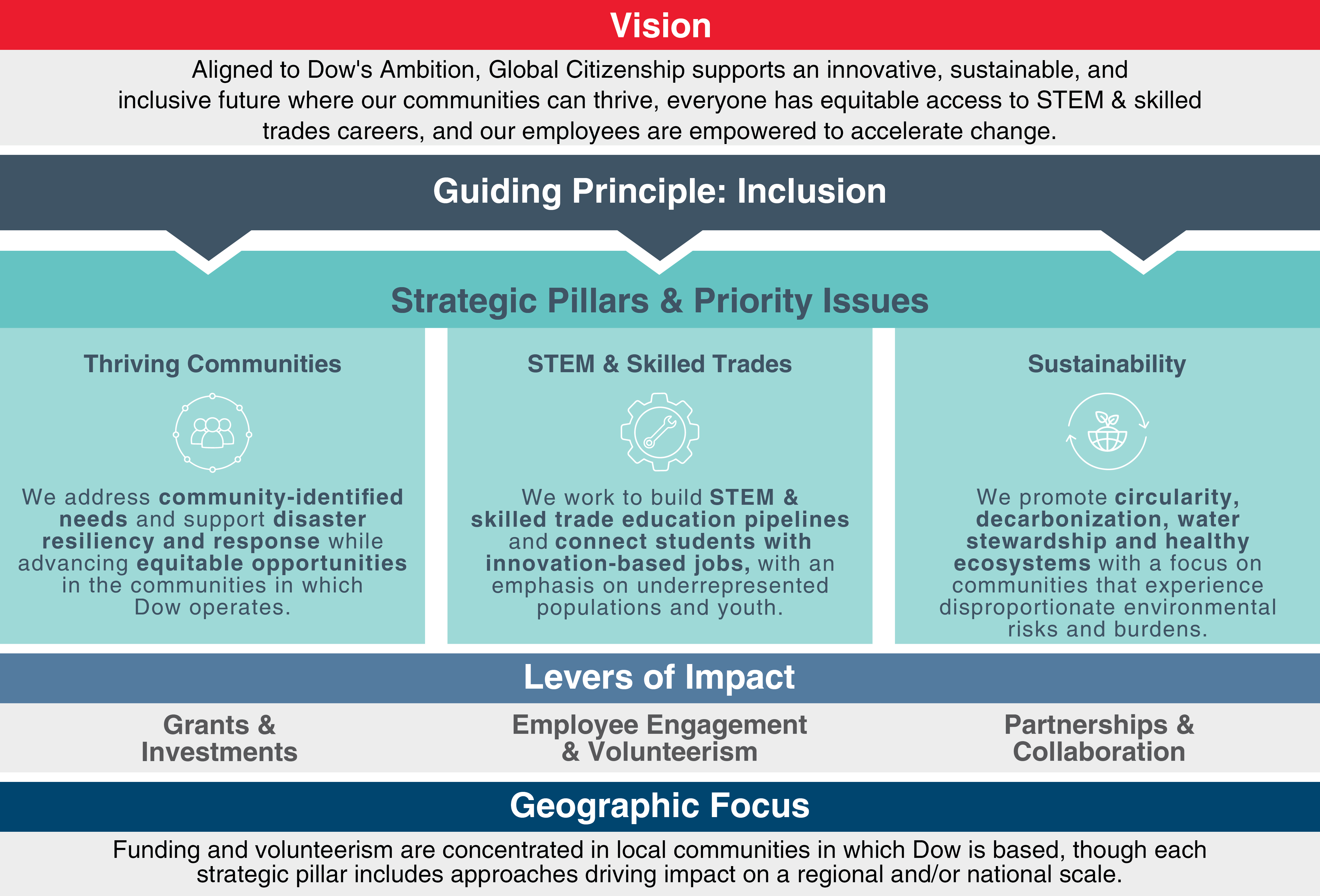 Vision

Aligned to Dow's Ambition, Global Citizenship supports an innovative, sustainable, and inclusive future where our communities can thrive, everyone has equitable access to STEM & skilled trades careers, and our employees are empowered to accelerate change.

Guiding Principle: Inclusion

Strategic Pillars & Priority Issues

Thriving Communities

We address community-identified needs and support disaster resiliency and response while advancing equitable opportunities in the communities in which Dow operates.

STEM & Skilled Trades

We work to build STEM & skilled trade education pipelines and connect students with innovation-based jobs, with an emphasis on underrepresented populations and youth.

Sustainability

We promote circularity, decarbonization, water stewardship and healthy ecosystems with a focus on communities that experience disproportionate environmental risks and burdens.

Levers of Impact

Grants & Investments

Employee Engagement & Volunteerism

Partnerships & Collaboration

Geographic Focus

Funding and volunteerism are concentrated in local communities in which Dow is based, though each strategic pillar includes approaches driving impact on a regional and/or national scale.